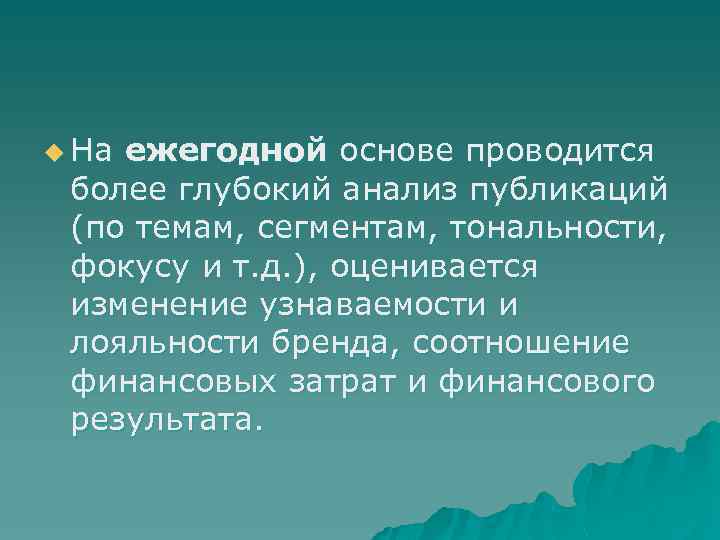 На ежегодной основе проводится более глубокий анализ публикаций (по темам, сегментам, тональности, фокусу и т.д.), оценивается изменение узнаваемости и лояльности бренда, соотношение финансовых затрат и финансового результата.